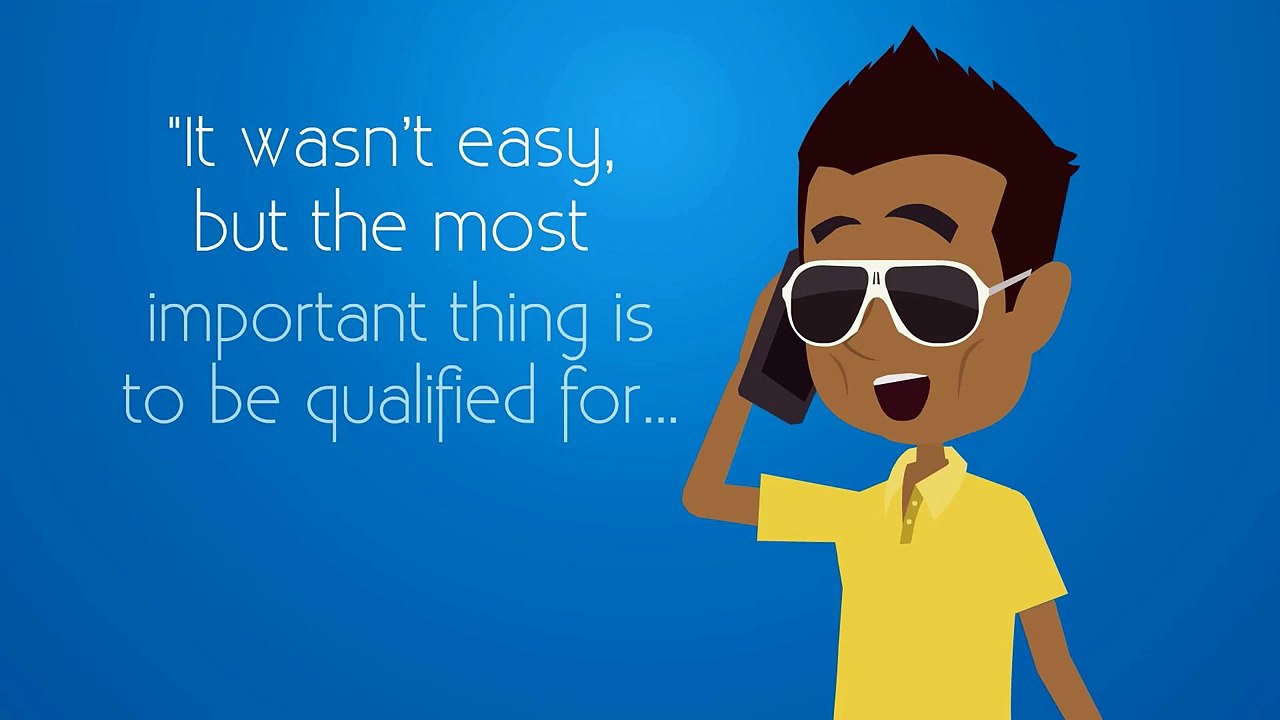 "It wasn't easy, but the most important thing is to be qualified for...